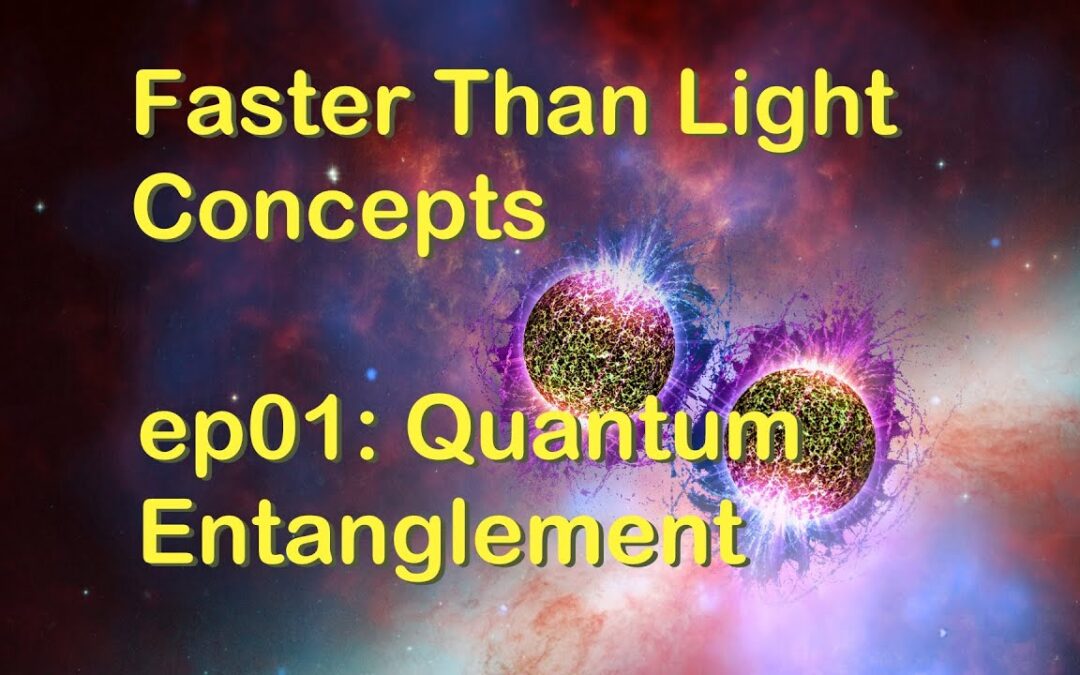 Faster Than Light Concepts

ep01: Quantum Entanglement